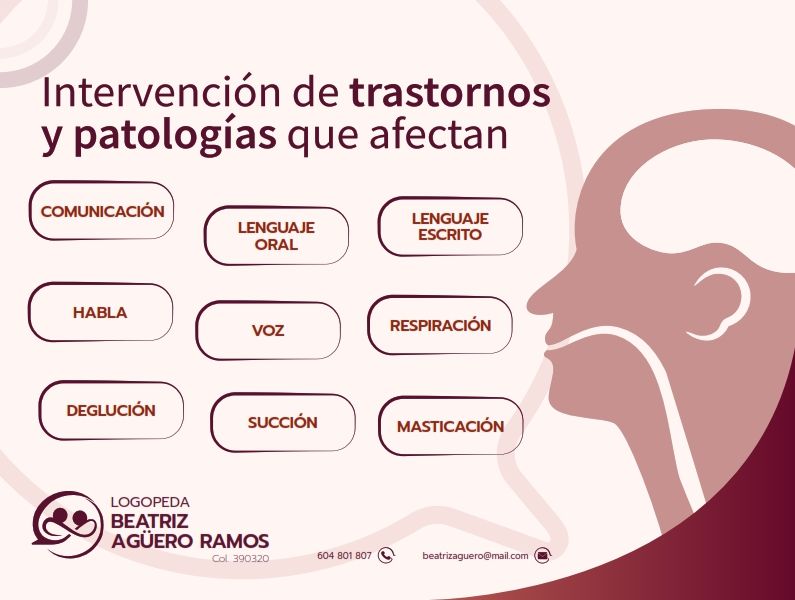 Intervención de trastornos y patologías que afectan

COMUNICACIÓN

LENGUAJE ORAL

LENGUAJE ESCRITO

HABLA

VOZ

RESPIRACIÓN

DEGLUCIÓN

SUCCIÓN

MASTICACIÓN

LOGOPEDA
BEATRIZ AGÜERO RAMOS
Col. 390320

604 801 807

beatrizaguero@mail.com